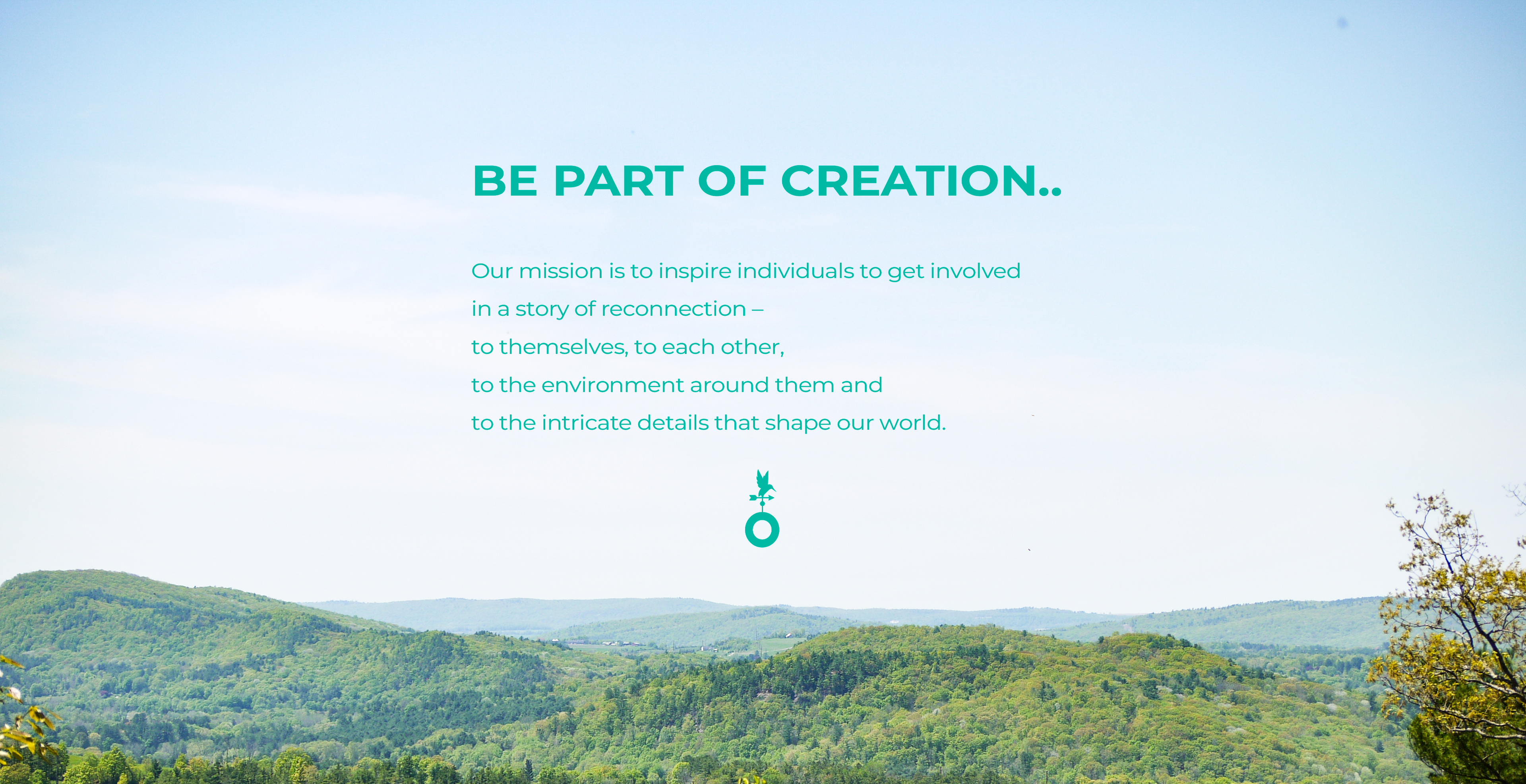 BE PART OF CREATION..

Our mission is to inspire individuals to get involved
in a story of reconnection –
to themselves, to each other,
to the environment around them and
to the intricate details that shape our world.